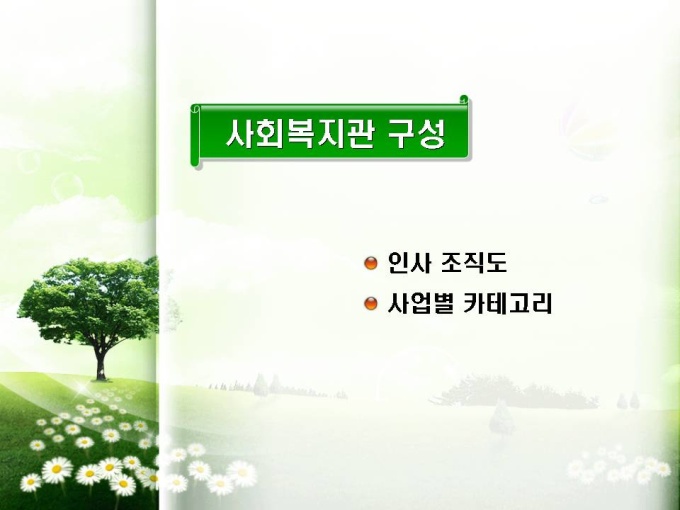 사회복지관 구성

인사 조직도

사업별 카테고리